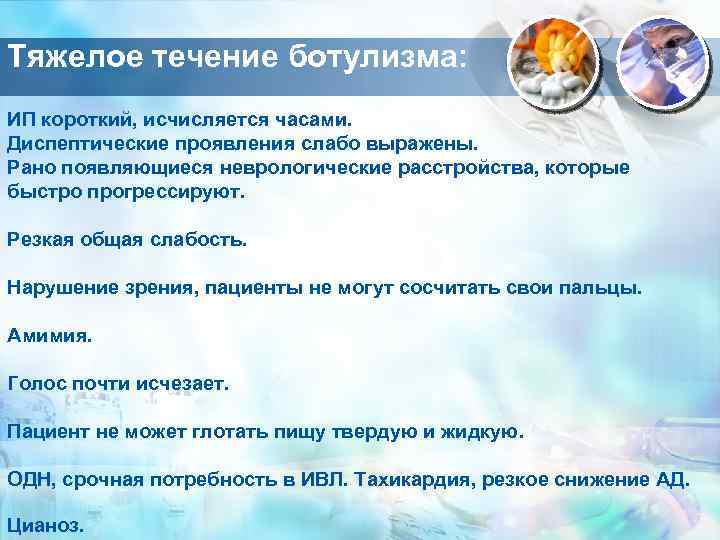 Тяжелое течение ботулизма:

ИП короткий, исчисляется часами.
Диспептические проявления слабо выражены.
Рано появляющиеся неврологические расстройства, которые быстро прогрессируют.

Резкая общая слабость.

Нарушение зрения, пациенты не могут сосчитать свои пальцы.

Амимия.

Голос почти исчезает.

Пациент не может глотать пищу твердую и жидкую.

ОДН, срочная потребность в ИВЛ. Тахикардия, резкое снижение АД.

Цианоз.